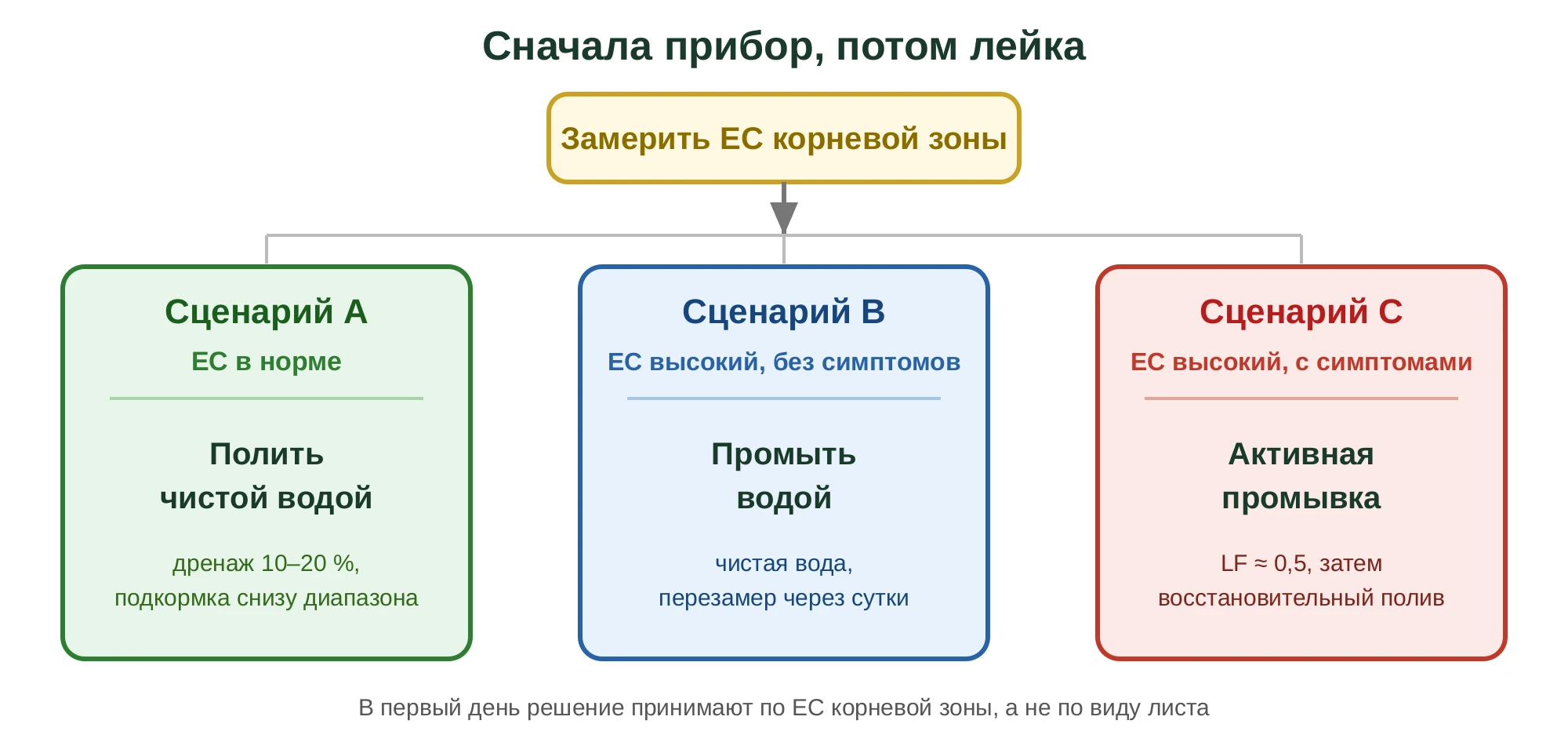 Сначала прибор, потом лейка

Замерить EC корневой зоны

Сценарий A

EC в норме

Полить чистой водой

дренаж 10–20 %, подкормка снизу диапазона

Сценарий B

EC высокий, без симптомов

Промыть водой

чистая вода, перезамер через сутки

Сценарий C

EC высокий, с симптомами

Активная промывка

LF ≈ 0,5, затем восстановительный полив

В первый день решение принимают по EC корневой зоны, а не по виду листа